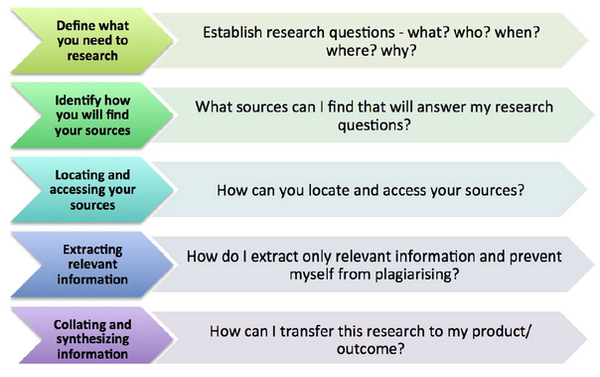 Define what you need to research

Establish research questions - what? who? when? where? why?

Identify how you will find your sources

What sources can I find that will answer my research questions?

Locating and accessing your sources

How can you locate and access your sources?

Extracting relevant information

How do I extract only relevant information and prevent myself from plagiarising?

Collating and synthesizing information

How can I transfer this research to my product/ outcome?